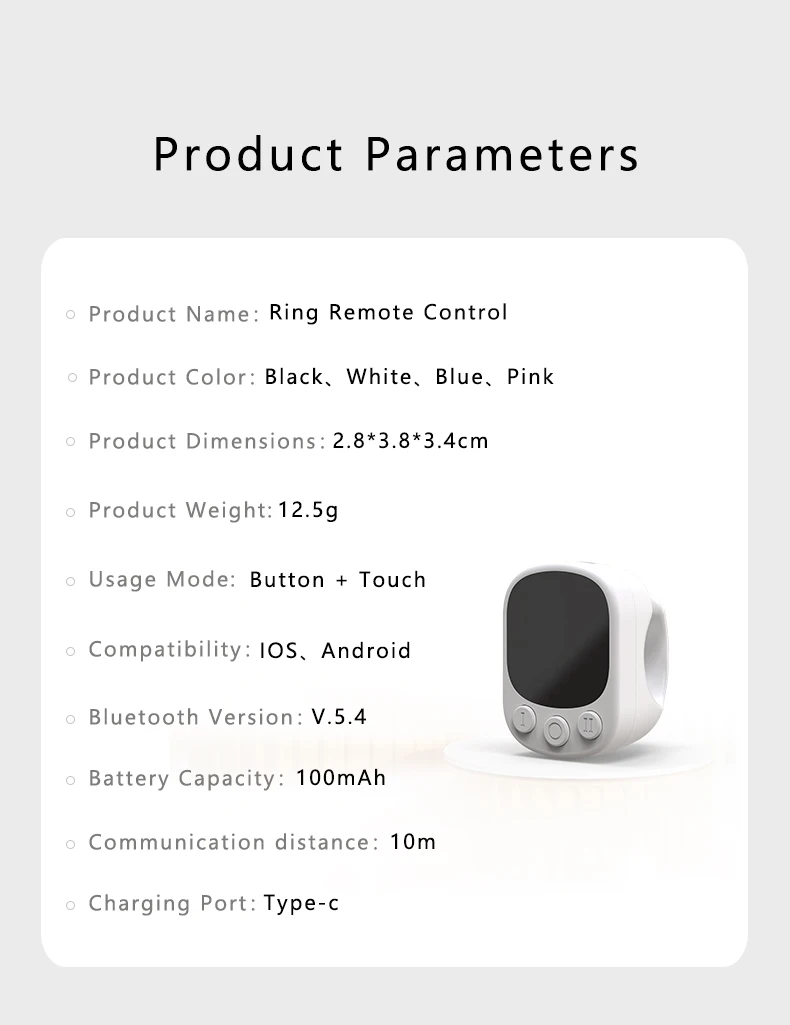 Product Parameters

Product Name: Ring Remote Control

Product Color: Black、White、Blue、Pink

Product Dimensions: 2.8*3.8*3.4cm

Product Weight: 12.5g

Usage Mode: Button + Touch

Compatibility: IOS、Android

Bluetooth Version: V.5.4

Battery Capacity: 100mAh

Communication distance: 10m

Charging Port: Type-c